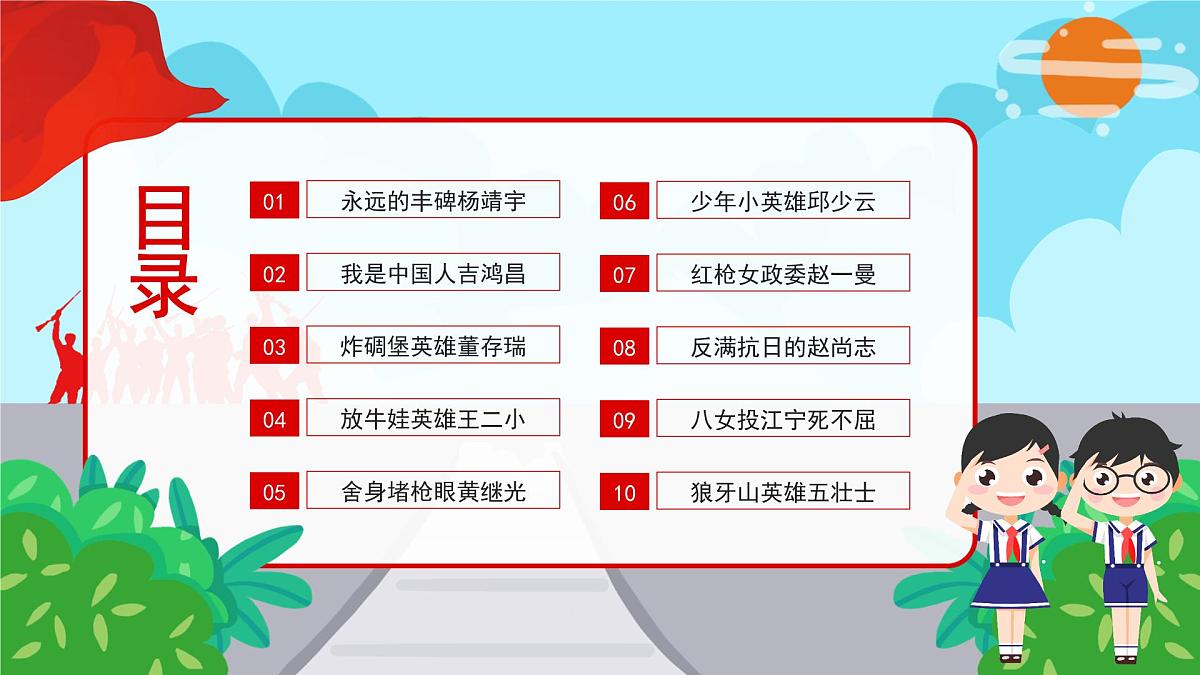 目录

01 永远的丰碑杨靖宇

02 我是中国人吉鸿昌

03 炸碉堡英雄董存瑞

04 放牛娃英雄王二小

05 舍身堵枪眼黄继光

06 少年小英雄邱少云

07 红枪女政委赵一曼

08 反满抗日的赵尚志

09 八女投江宁死不屈

10 狼牙山英雄五壮士